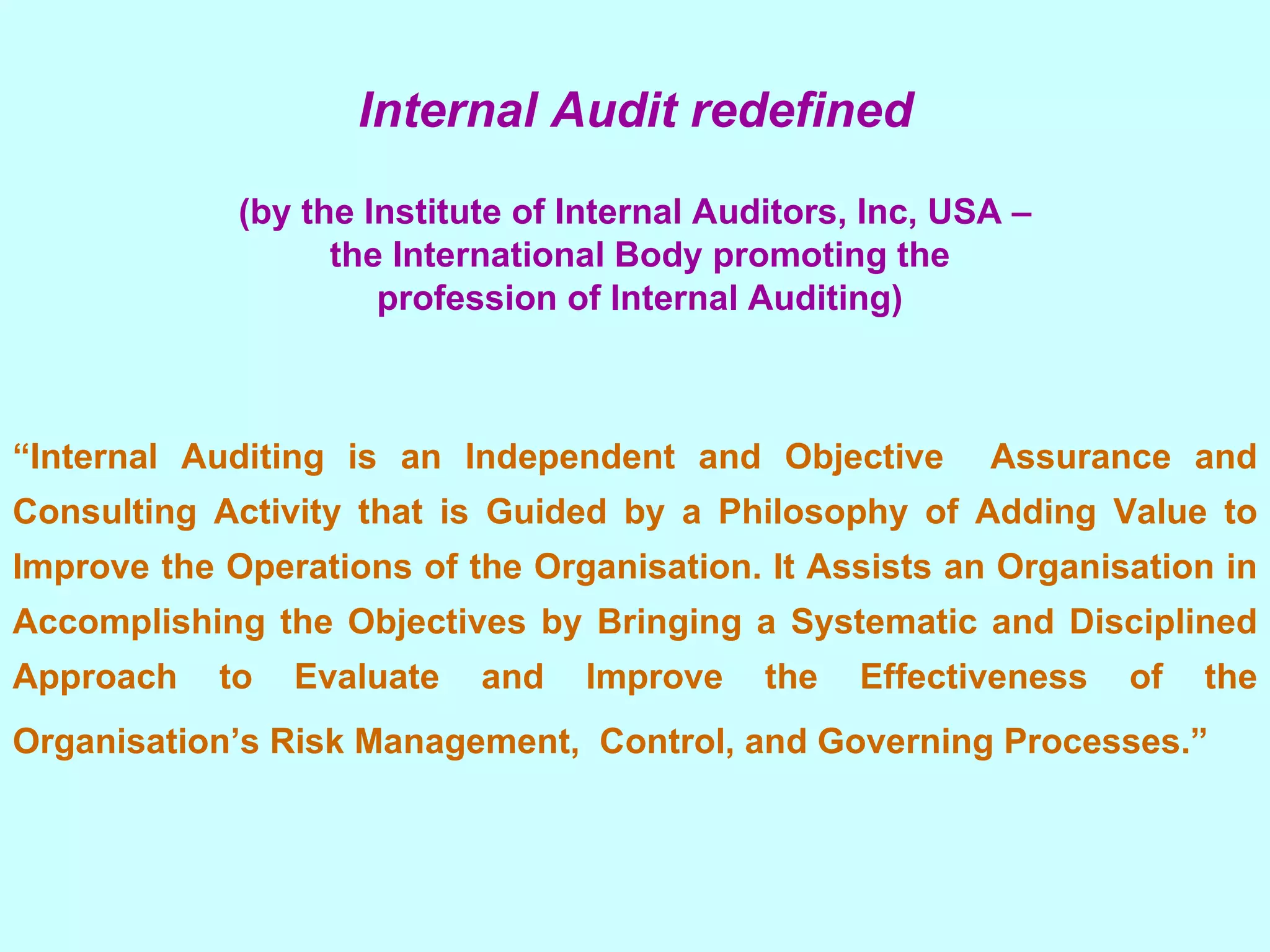 Internal Audit redefined

(by the Institute of Internal Auditors, Inc, USA – the International Body promoting the profession of Internal Auditing)

“Internal Auditing is an Independent and Objective Assurance and Consulting Activity that is Guided by a Philosophy of Adding Value to Improve the Operations of the Organisation. It Assists an Organisation in Accomplishing the Objectives by Bringing a Systematic and Disciplined Approach to Evaluate and Improve the Effectiveness of the Organisation’s Risk Management, Control, and Governing Processes.”